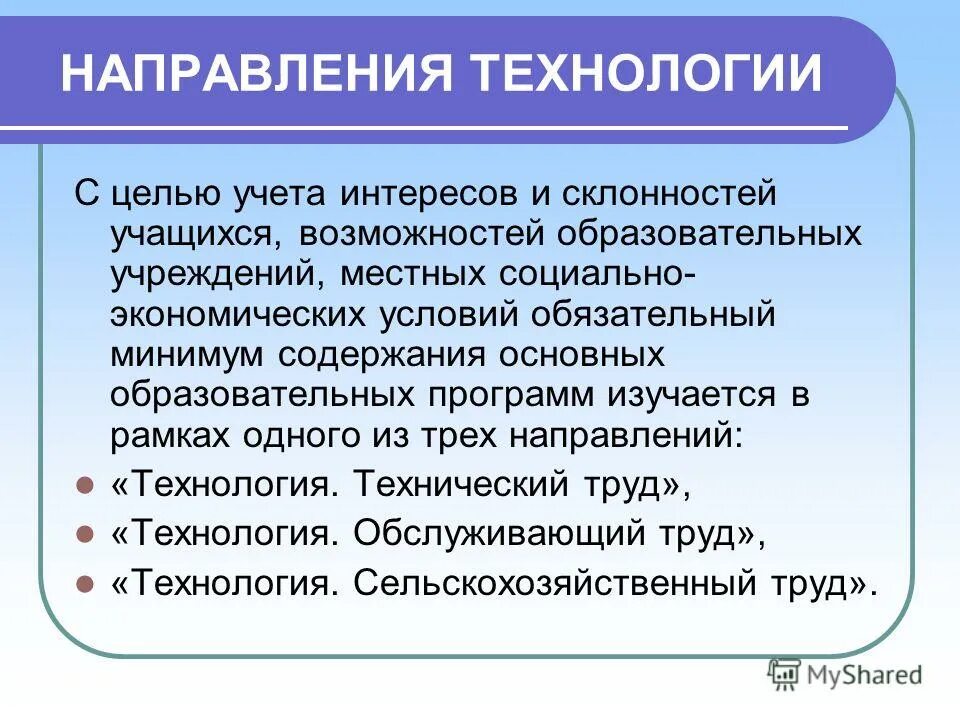 НАПРАВЛЕНИЯ ТЕХНОЛОГИИ

С целью учета интересов и склонностей учащихся, возможностей образовательных учреждений, местных социально-экономических условий обязательный минимум содержания основных образовательных программ изучается в рамках одного из трех направлений:

- «Технология. Технический труд»,
- «Технология. Обслуживающий труд»,
- «Технология. Сельскохозяйственный труд».

MyShared